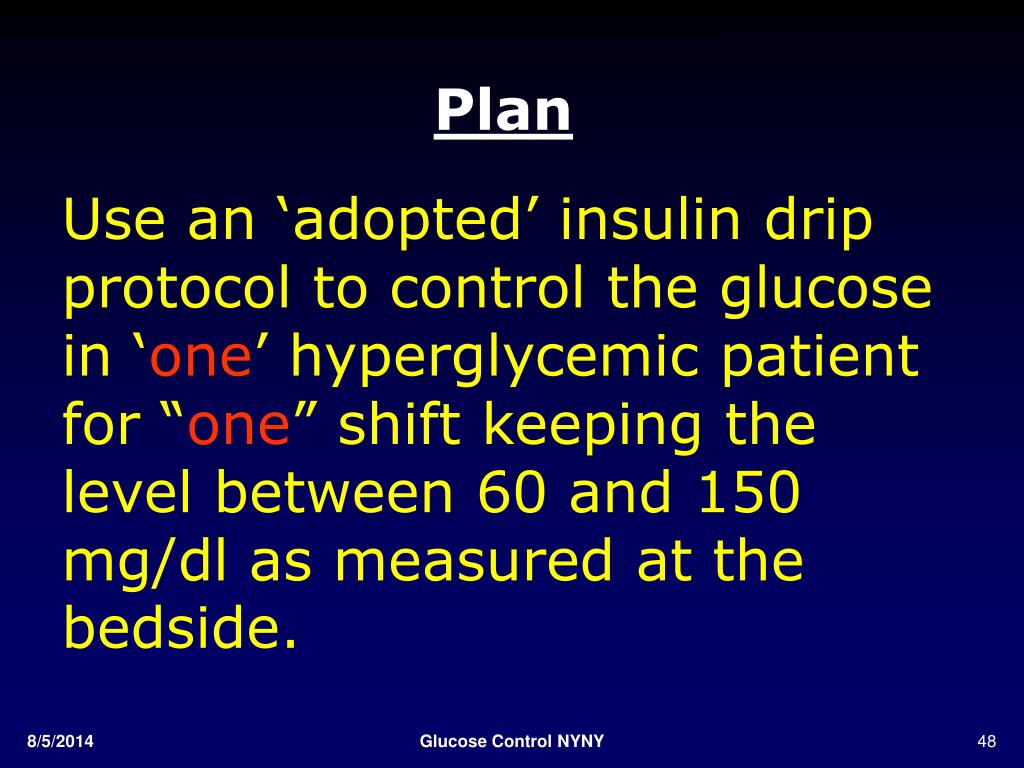 Plan

Use an ‘adopted’ insulin drip protocol to control the glucose in ‘one’ hyperglycemic patient for “one” shift keeping the level between 60 and 150 mg/dl as measured at the bedside.

8/5/2014 Glucose Control NYNY 48